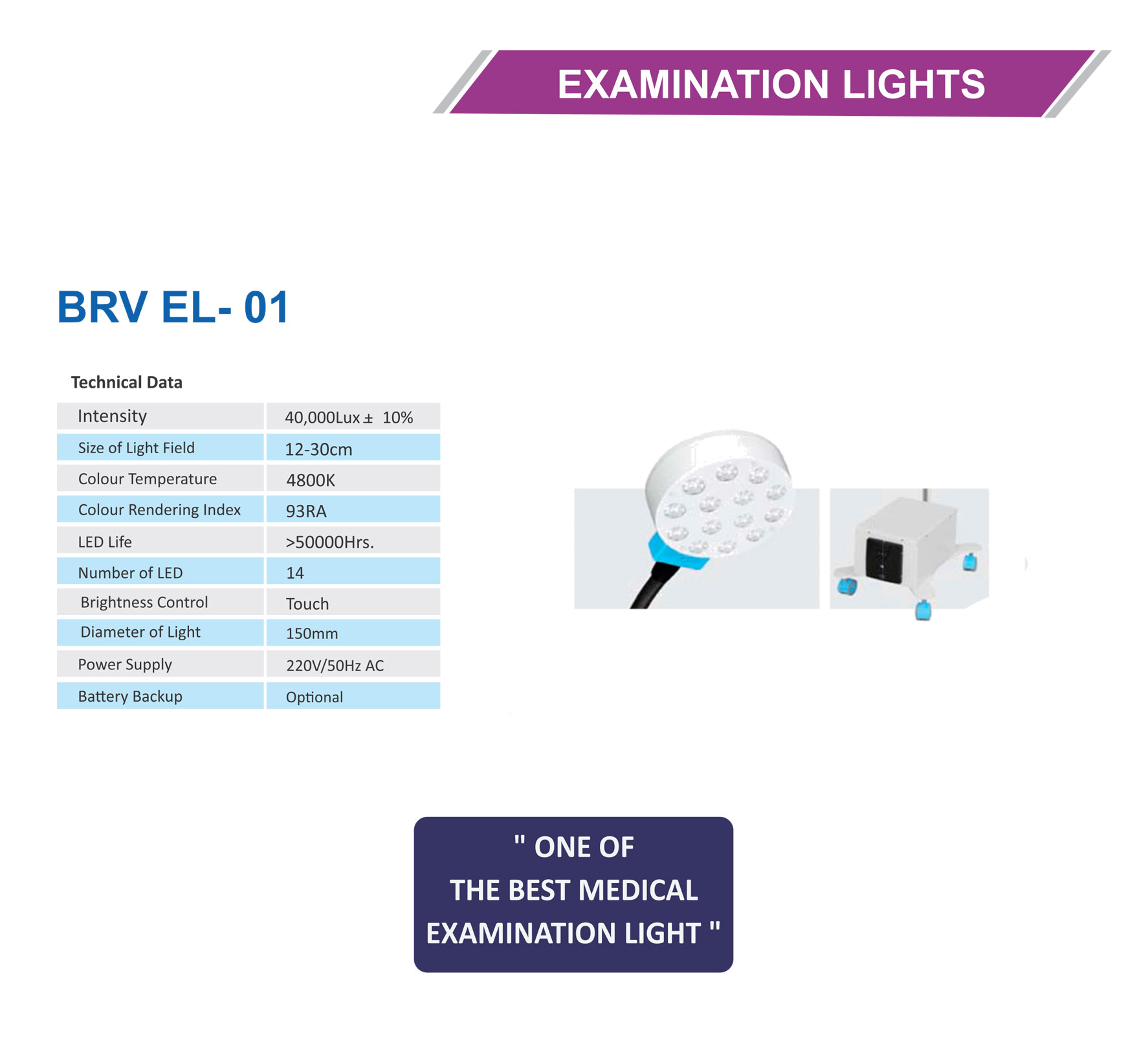 EXAMINATION LIGHTS

BRV EL- 01

Technical Data

| Intensity | 40,000Lux ± 10% |
|---|---|
| Size of Light Field | 12-30cm |
| Colour Temperature | 4800K |
| Colour Rendering Index | 93RA |
| LED Life | >50000Hrs. |
| Number of LED | 14 |
| Brightness Control | Touch |
| Diameter of Light | 150mm |
| Power Supply | 220V/50Hz AC |
| Battery Backup | Optional |

" ONE OF THE BEST MEDICAL EXAMINATION LIGHT "